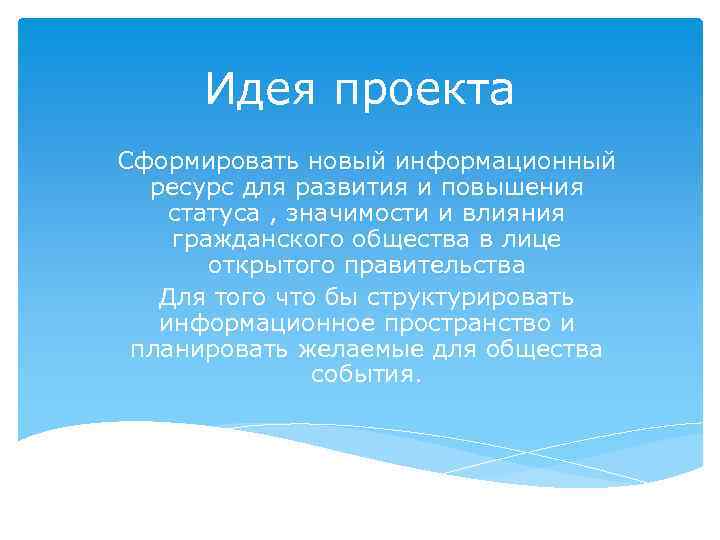 Идея проекта

Сформировать новый информационный ресурс для развития и повышения статуса , значимости и влияния гражданского общества в лице открытого правительства

Для того что бы структурировать информационное пространство и планировать желаемые для общества события.